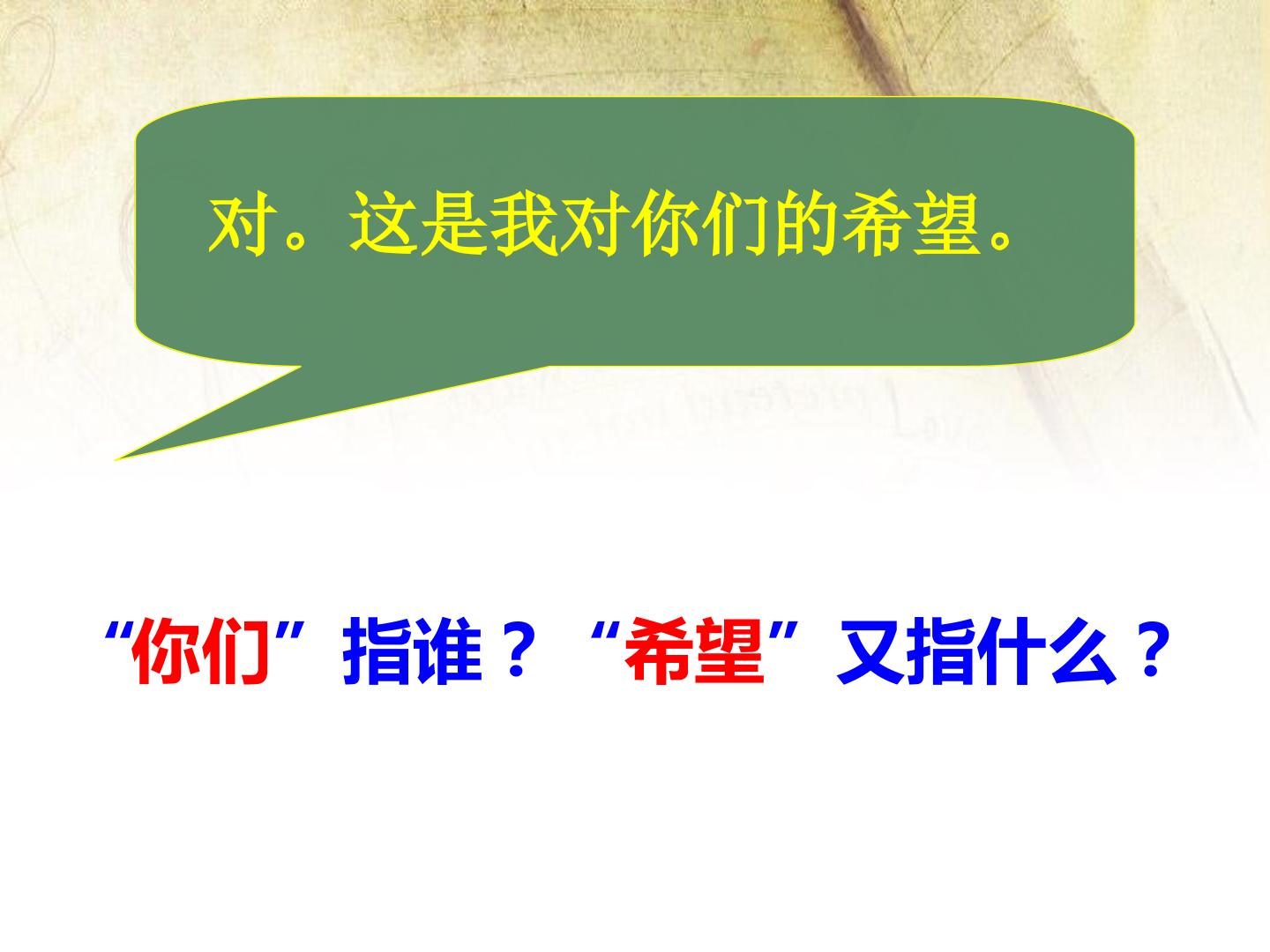 对。这是我对你们的希望。

“你们”指谁？“希望”又指什么？